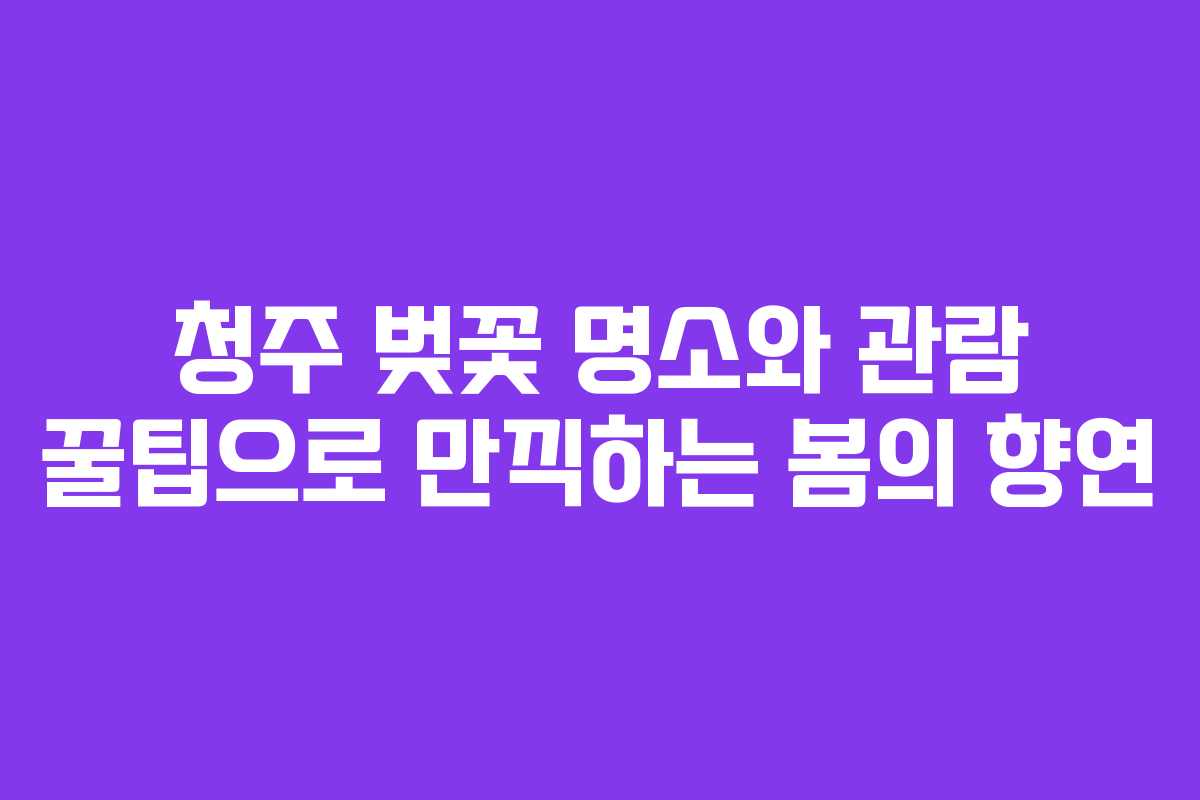 청주 벚꽃 명소와 관람 꿀팁으로 만끽하는 봄의 향연